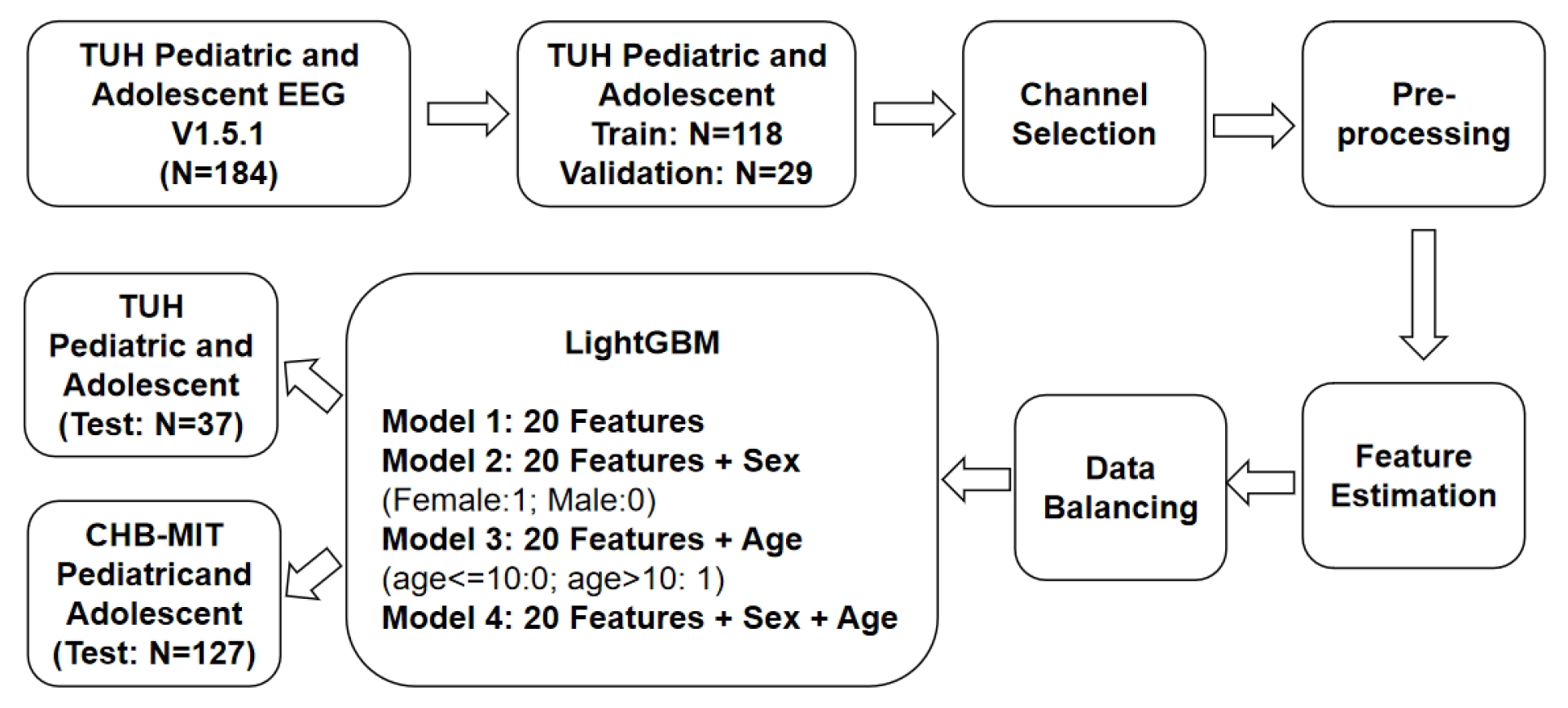 TUH Pediatric and Adolescent EEG V1.5.1 (N=184)

TUH Pediatric and Adolescent Train: N=118 Validation: N=29

Channel Selection

Pre-processing

Feature Estimation

Data Balancing

LightGBM

Model 1: 20 Features
Model 2: 20 Features + Sex
(Female:1; Male:0)
Model 3: 20 Features + Age
(age<=10:0; age>10: 1)
Model 4: 20 Features + Sex + Age

TUH Pediatric and Adolescent (Test: N=37)

CHB-MIT Pediatricand Adolescent (Test: N=127)